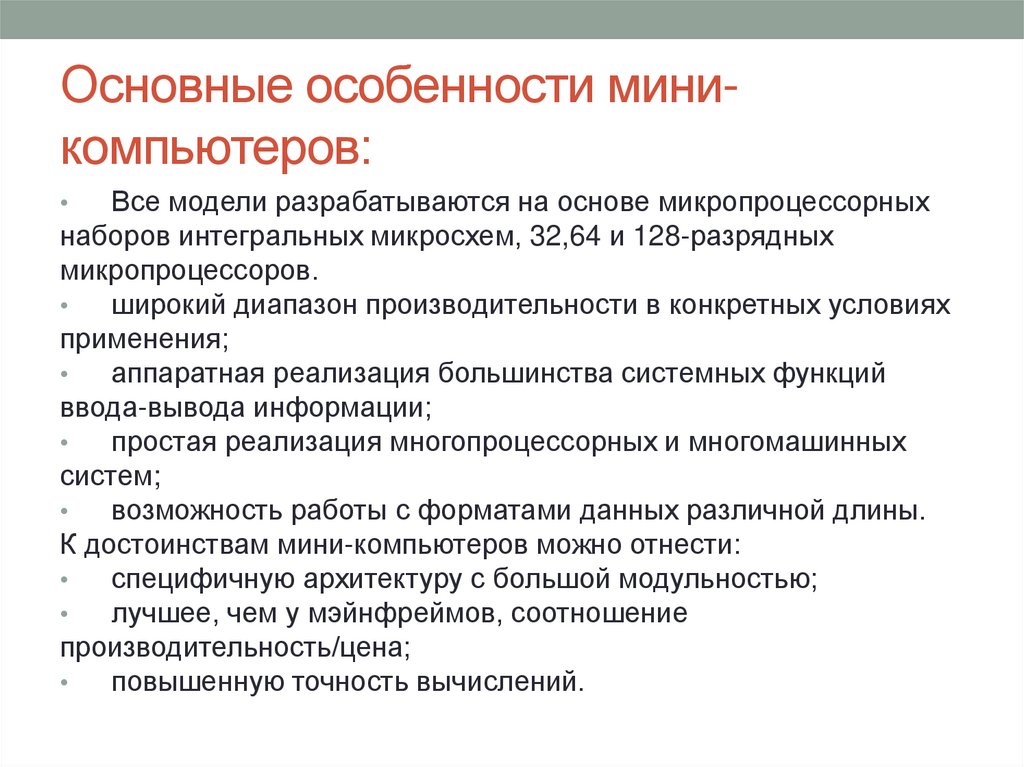 Основные особенности мини-компьютеров:

• Все модели разрабатываются на основе микропроцессорных наборов интегральных микросхем, 32,64 и 128-разрядных микропроцессоров.
• широкий диапазон производительности в конкретных условиях применения;
• аппаратная реализация большинства системных функций ввода-вывода информации;
• простая реализация многопроцессорных и многомашинных систем;
• возможность работы с форматами данных различной длины.
К достоинствам мини-компьютеров можно отнести:
• специфичную архитектуру с большой модульностью;
• лучшее, чем у мэйнфреймов, соотношение производительность/цена;
• повышенную точность вычислений.